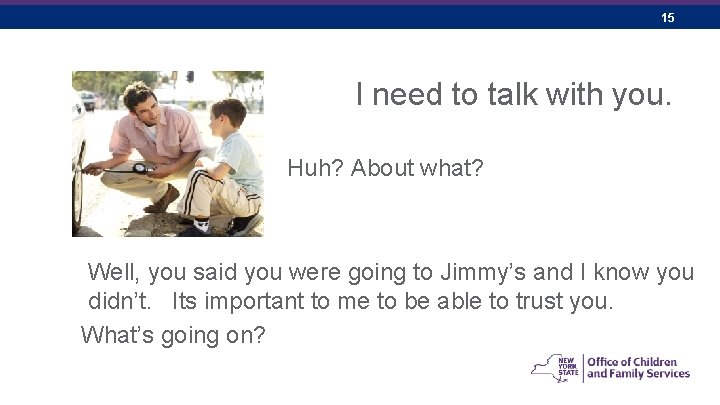 15

I need to talk with you.

Huh? About what?

Well, you said you were going to Jimmy's and I know you didn't. Its important to me to be able to trust you.

What's going on?

NEW YORK STATE Office of Children and Family Services